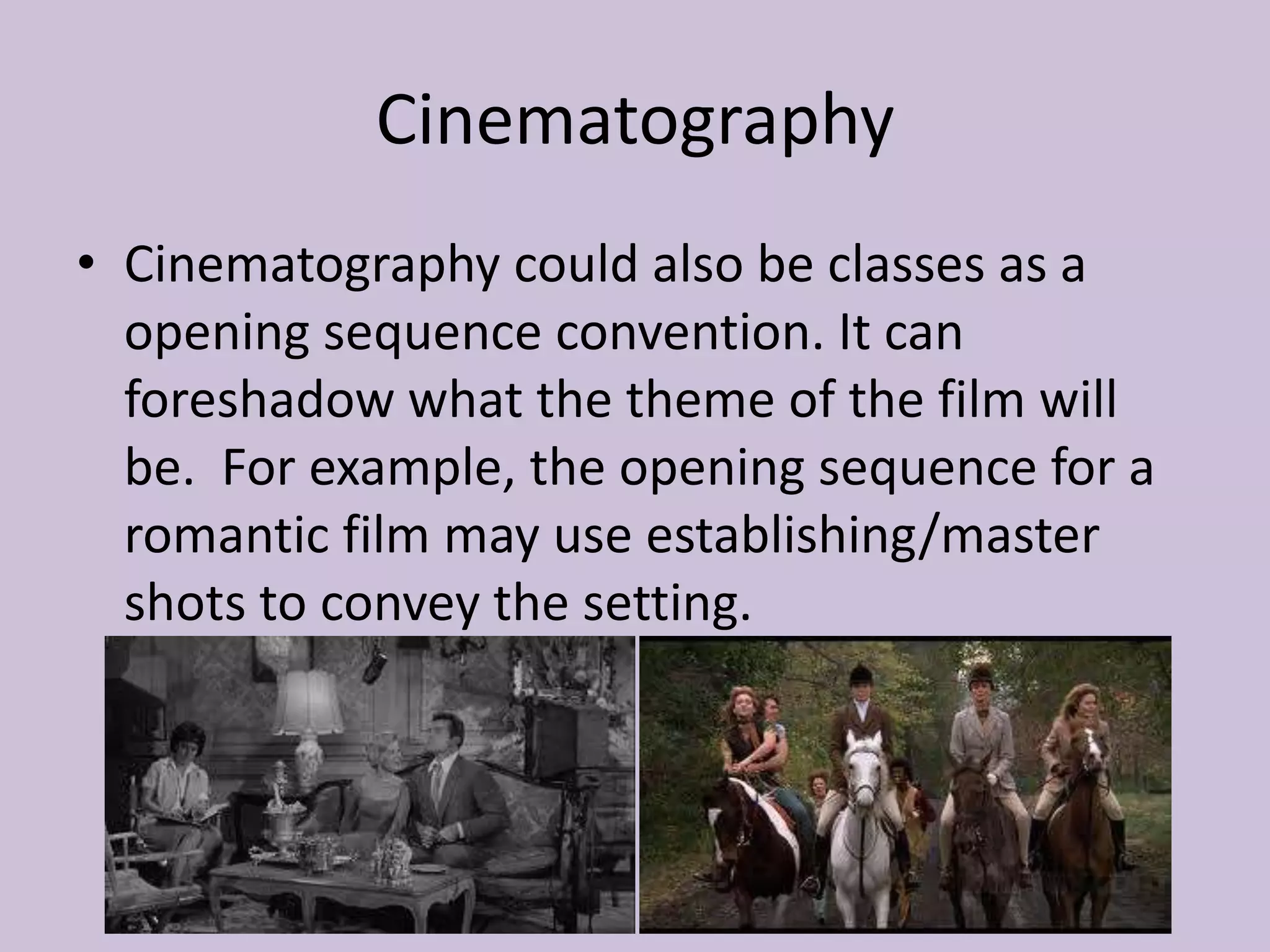 Cinematography

• Cinematography could also be classes as a opening sequence convention. It can foreshadow what the theme of the film will be.  For example, the opening sequence for a romantic film may use establishing/master shots to convey the setting.